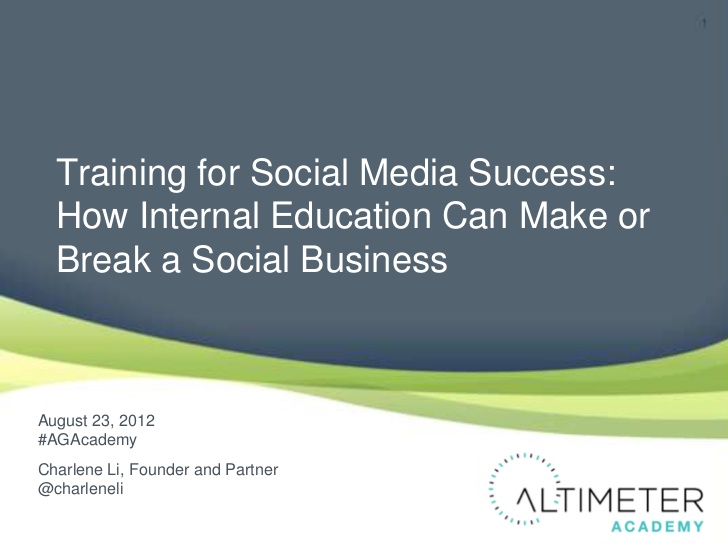 1

Training for Social Media Success: How Internal Education Can Make or Break a Social Business

August 23, 2012
#AGAcademy

Charlene Li, Founder and Partner
@charleneli

ALTIMETER
ACADEMY